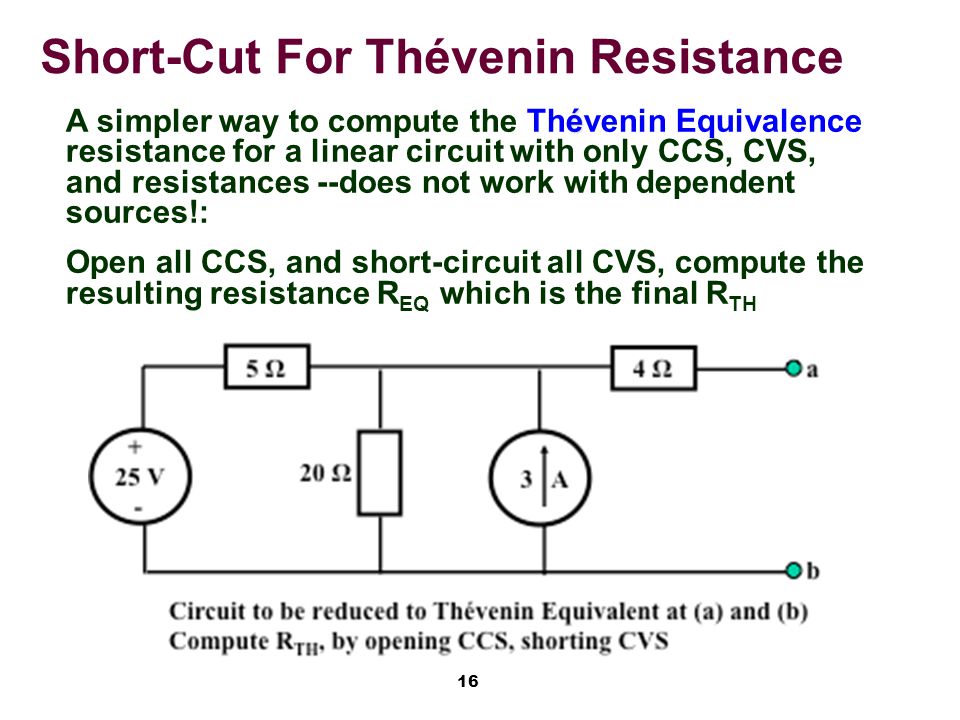 Short-Cut For Thévenin Resistance

A simpler way to compute the Thévenin Equivalence resistance for a linear circuit with only CCS, CVS, and resistances --does not work with dependent sources!:

Open all CCS, and short-circuit all CVS, compute the resulting resistance $R_{EQ}$ which is the final $R_{TH}$

5 Ω

4 Ω

a

+

25 V

-

20 Ω

3 A

b

Circuit to be reduced to Thévenin Equivalent at (a) and (b)
Compute $R_{TH}$, by opening CCS, shorting CVS

16